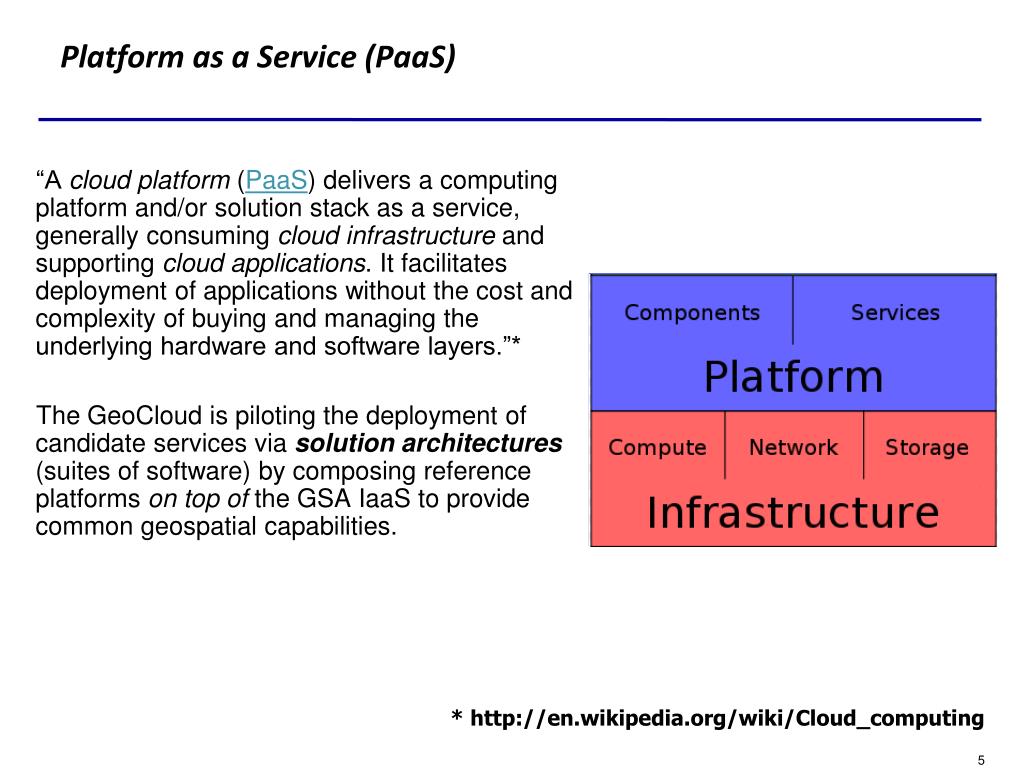 Platform as a Service (PaaS)

“A cloud platform (PaaS) delivers a computing platform and/or solution stack as a service, generally consuming cloud infrastructure and supporting cloud applications. It facilitates deployment of applications without the cost and complexity of buying and managing the underlying hardware and software layers.”*

The GeoCloud is piloting the deployment of candidate services via solution architectures (suites of software) by composing reference platforms on top of the GSA IaaS to provide common geospatial capabilities.

Components
Services
Platform
Compute
Network
Storage
Infrastructure

* http://en.wikipedia.org/wiki/Cloud_computing

5